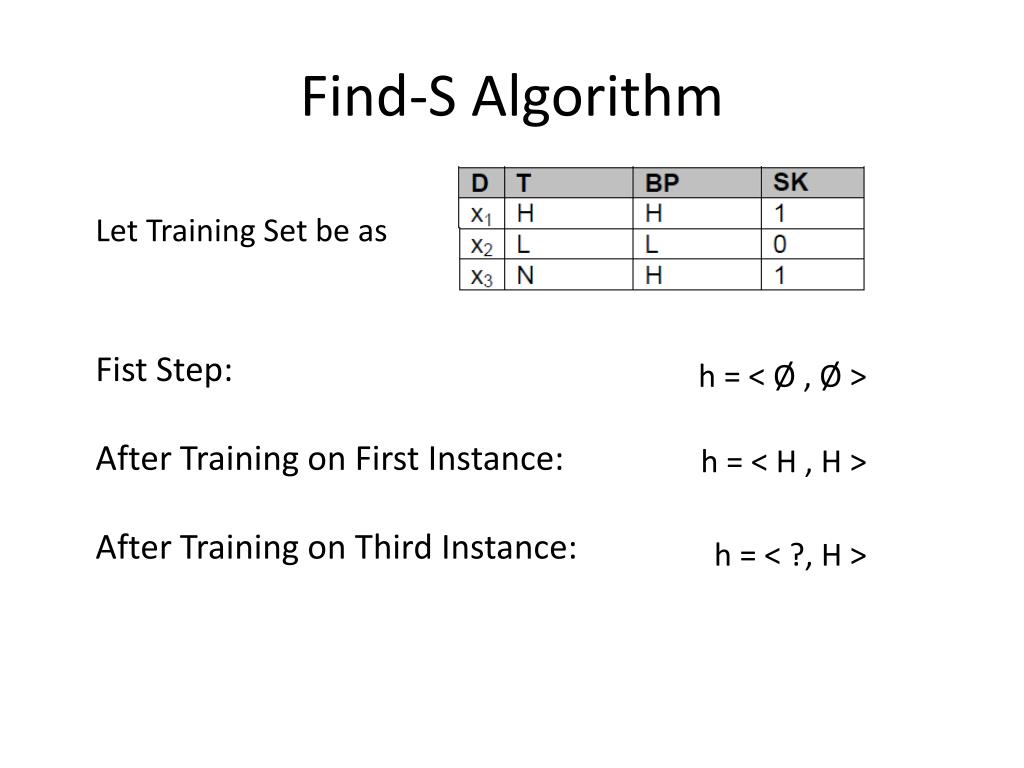 Find-S Algorithm

Let Training Set be as

| D | T | BP | SK |
|---|---|---|---|
| $x_1$ | H | H | 1 |
| $x_2$ | L | L | 0 |
| $x_3$ | N | H | 1 |

Fist Step:

h = < Ø , Ø >

After Training on First Instance:

h = < H , H >

After Training on Third Instance:

h = < ?, H >